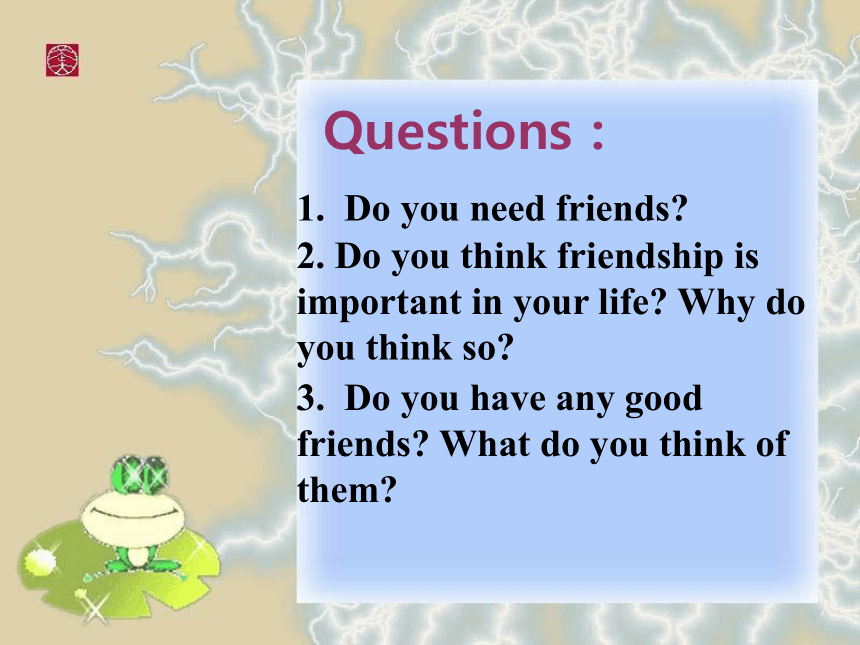 Questions：

1. Do you need friends?

2. Do you think friendship is important in your life? Why do you think so?

3. Do you have any good friends? What do you think of them?